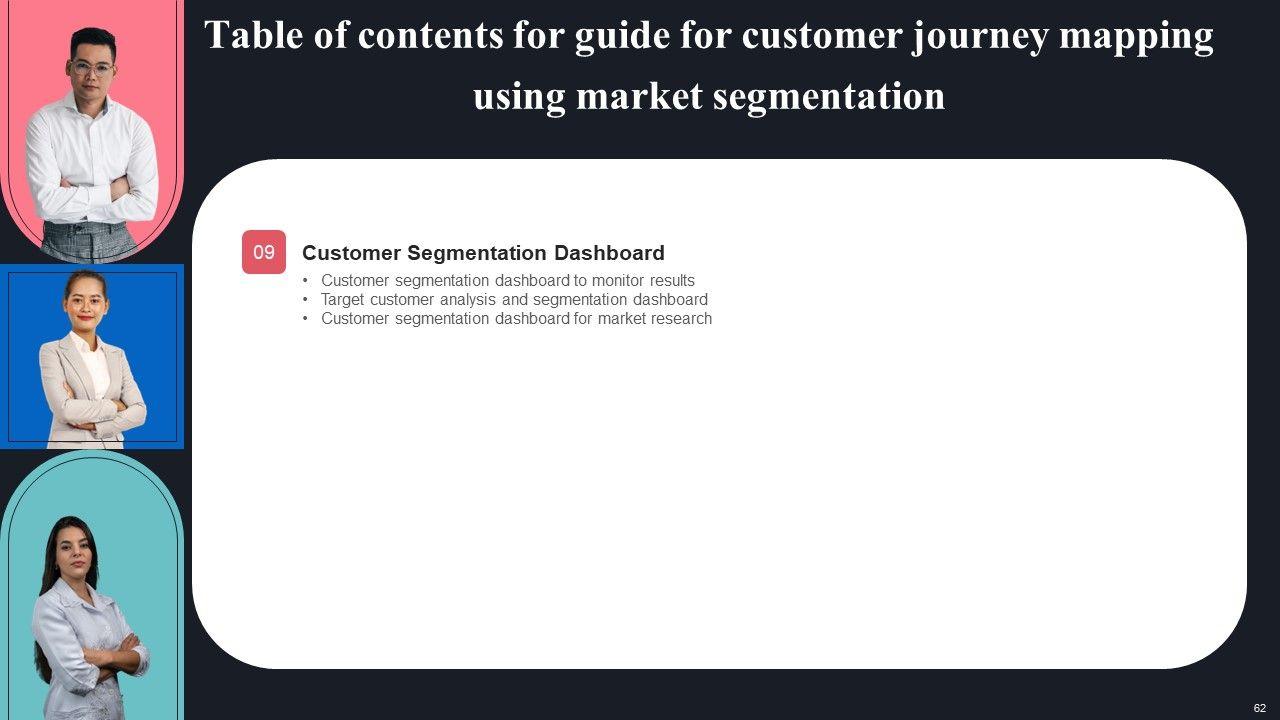 Table of contents for guide for customer journey mapping using market segmentation

09

Customer Segmentation Dashboard

• Customer segmentation dashboard to monitor results
• Target customer analysis and segmentation dashboard
• Customer segmentation dashboard for market research

62